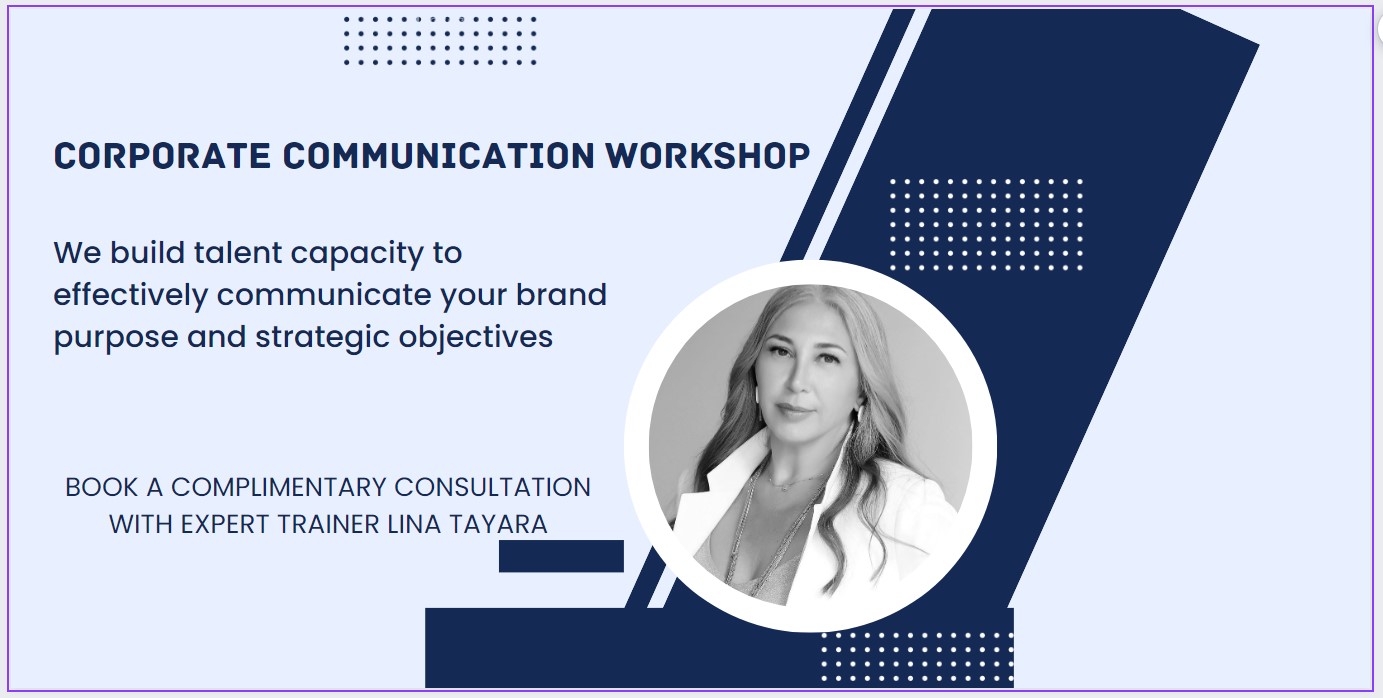 CORPORATE COMMUNICATION WORKSHOP

We build talent capacity to effectively communicate your brand purpose and strategic objectives

BOOK A COMPLIMENTARY CONSULTATION WITH EXPERT TRAINER LINA TAYARA